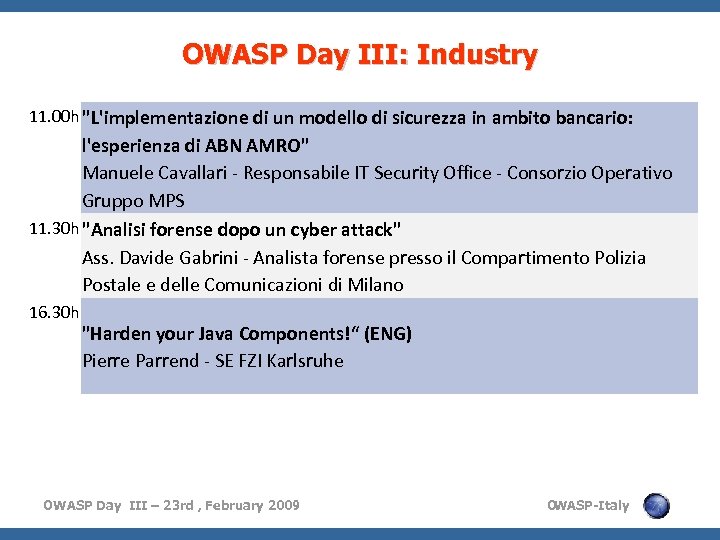 OWASP Day III: Industry

| | |
|---|---|
| 11.00h | "L'implementazione di un modello di sicurezza in ambito bancario: l'esperienza di ABN AMRO" Manuele Cavallari - Responsabile IT Security Office - Consorzio Operativo Gruppo MPS |
| 11.30h | "Analisi forense dopo un cyber attack" Ass. Davide Gabrini - Analista forense presso il Compartimento Polizia Postale e delle Comunicazioni di Milano |
| 16.30h | "Harden your Java Components!“ (ENG) Pierre Parrend - SE FZI Karlsruhe |

OWASP Day III – 23rd , February 2009

OWASP-Italy